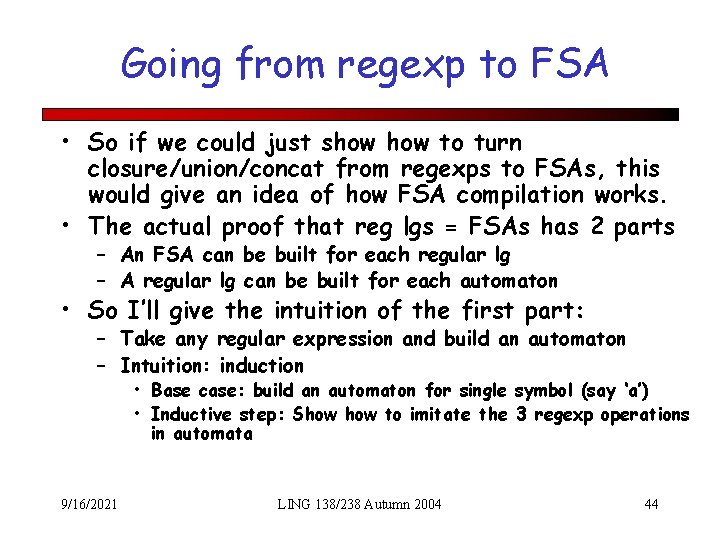 Going from regexp to FSA

• So if we could just show how to turn closure/union/concat from regexps to FSAs, this would give an idea of how FSA compilation works.
• The actual proof that reg lgs = FSAs has 2 parts
– An FSA can be built for each regular lg
– A regular lg can be built for each automaton
• So I'll give the intuition of the first part:
– Take any regular expression and build an automaton
– Intuition: induction
• Base case: build an automaton for single symbol (say 'a')
• Inductive step: Show how to imitate the 3 regexp operations in automata

9/16/2021 LING 138/238 Autumn 2004 44